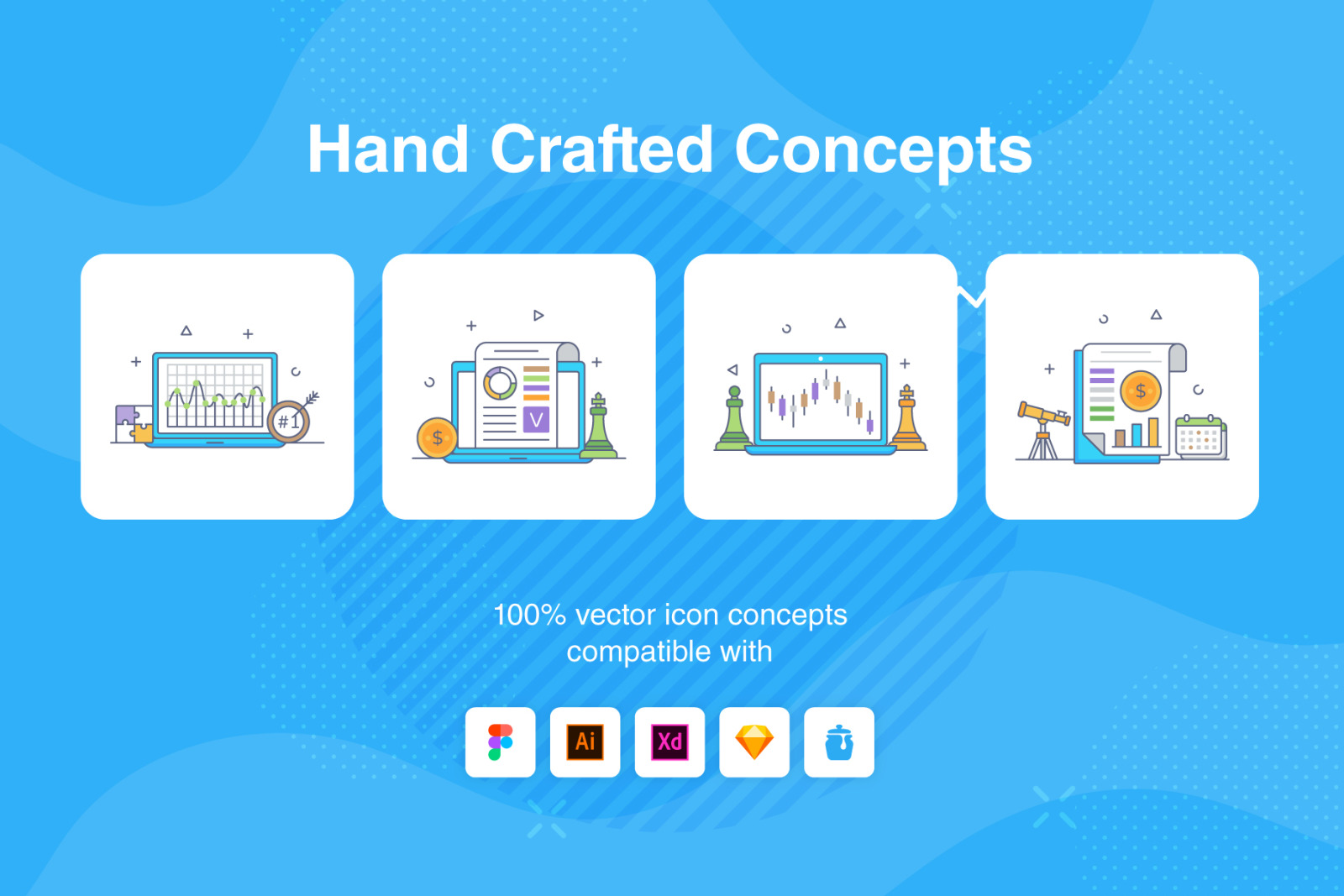 Hand Crafted Concepts

#1

$

V

$

100% vector icon concepts compatible with

Ai

Xd